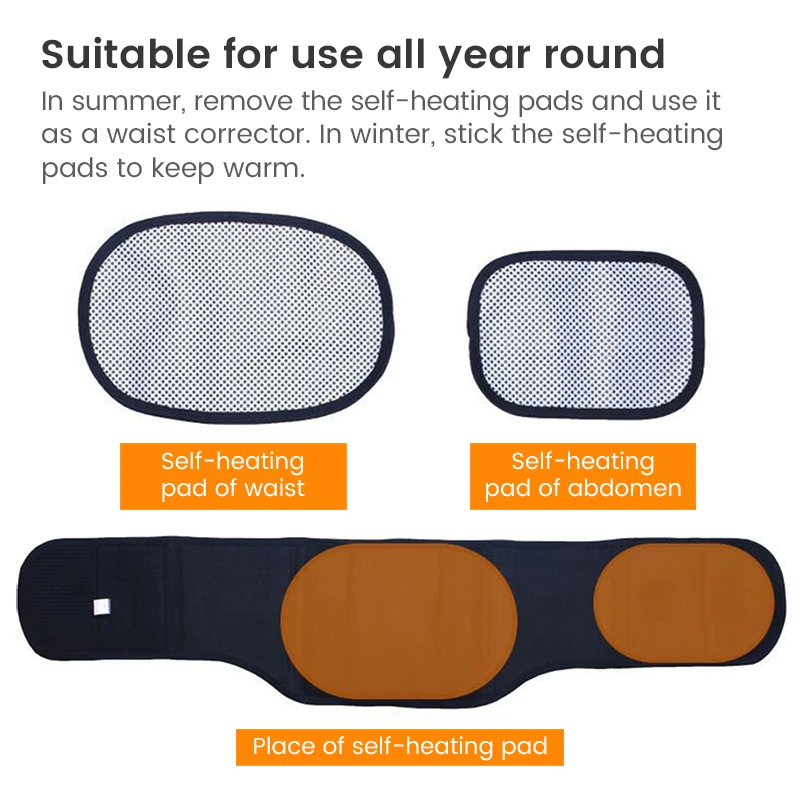 Suitable for use all year round

In summer, remove the self-heating pads and use it as a waist corrector. In winter, stick the self-heating pads to keep warm.

Self-heating pad of waist

Self-heating pad of abdomen

Place of self-heating pad